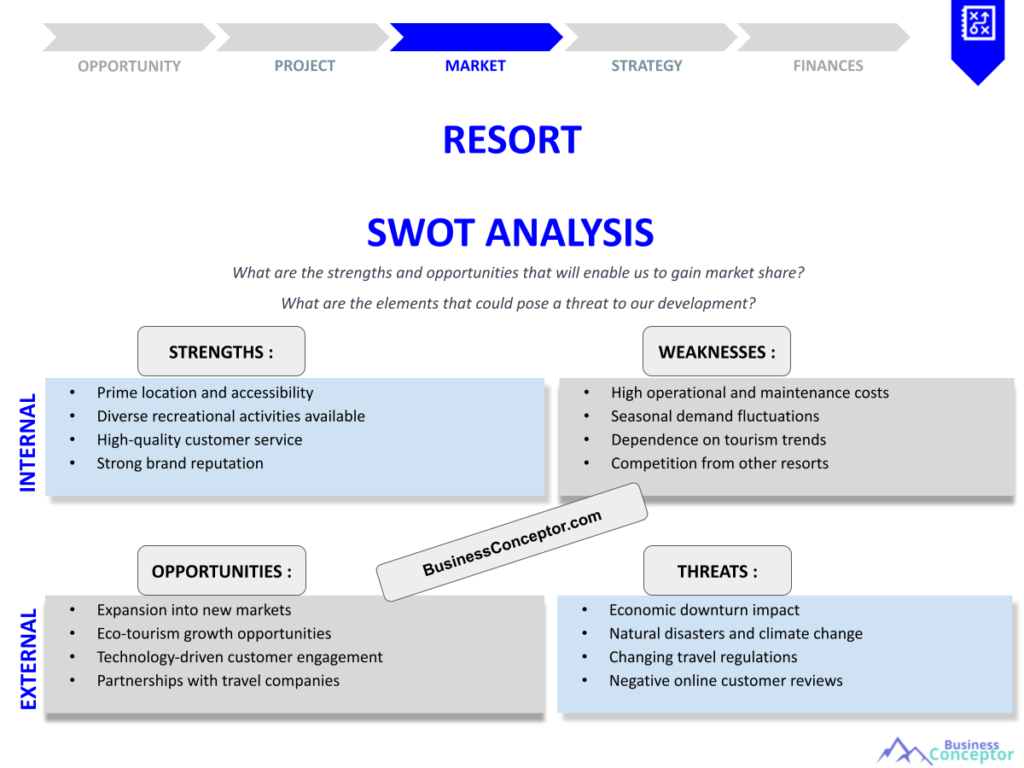 OPPORTUNITY PROJECT MARKET STRATEGY FINANCES

RESORT

SWOT ANALYSIS

What are the strengths and opportunities that will enable us to gain market share?

What are the elements that could pose a threat to our development?

INTERNAL

STRENGTHS :

- Prime location and accessibility
- Diverse recreational activities available
- High-quality customer service
- Strong brand reputation

WEAKNESSES :

- High operational and maintenance costs
- Seasonal demand fluctuations
- Dependence on tourism trends
- Competition from other resorts

BusinessConceptor.com

EXTERNAL

OPPORTUNITIES :

- Expansion into new markets
- Eco-tourism growth opportunities
- Technology-driven customer engagement
- Partnerships with travel companies

THREATS :

- Economic downturn impact
- Natural disasters and climate change
- Changing travel regulations
- Negative online customer reviews

Business Conceptor